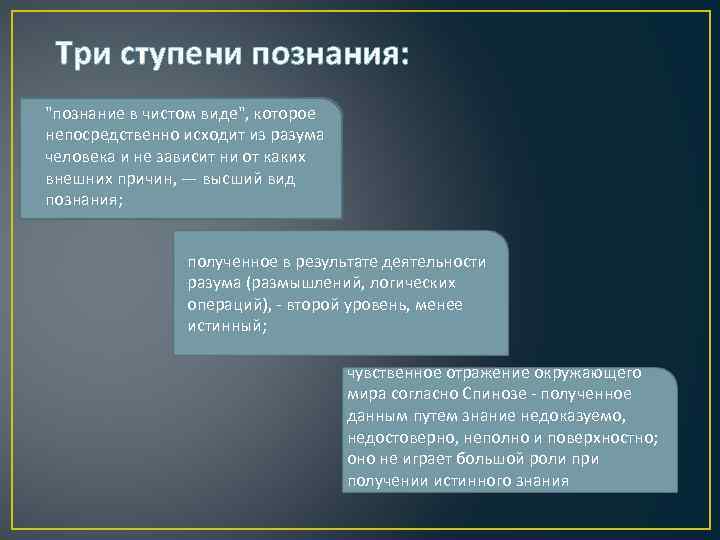 Три ступени познания:

"познание в чистом виде", которое непосредственно исходит из разума человека и не зависит ни от каких внешних причин, — высший вид познания;

полученное в результате деятельности разума (размышлений, логических операций), - второй уровень, менее истинный;

чувственное отражение окружающего мира согласно Спинозе - полученное данным путем знание недоказуемо, недостоверно, неполно и поверхностно; оно не играет большой роли при получении истинного знания